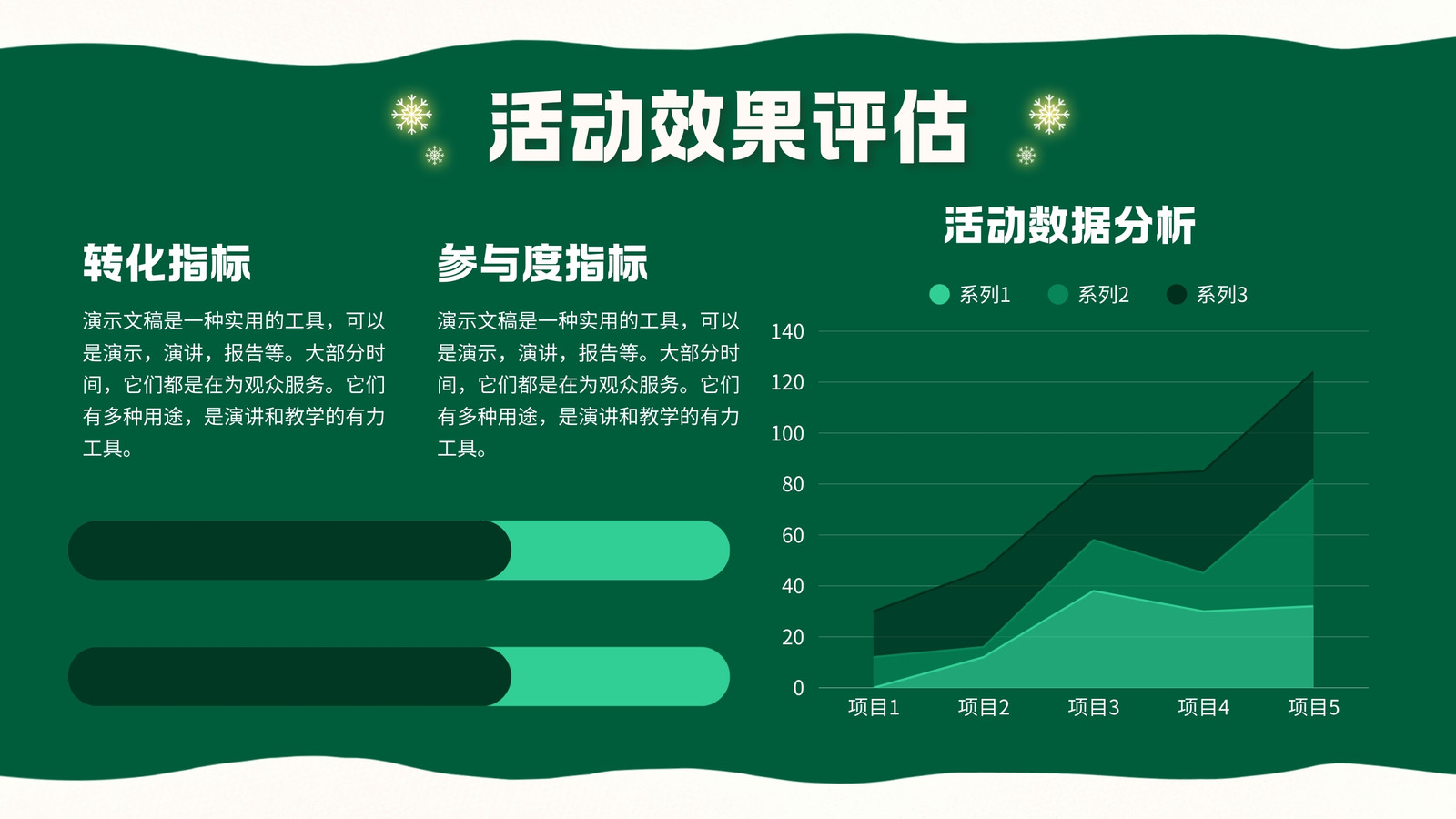 活动效果评估

转化指标

演示文稿是一种实用的工具，可以是演示，演讲，报告等。大部分时间，它们都是在为观众服务。它们有多种用途，是演讲和教学的有力工具。

参与度指标

演示文稿是一种实用的工具，可以是演示，演讲，报告等。大部分时间，它们都是在为观众服务。它们有多种用途，是演讲和教学的有力工具。

活动数据分析

系列1 系列2 系列3

140
120
100
80
60
40
20
0

项目1 项目2 项目3 项目4 项目5